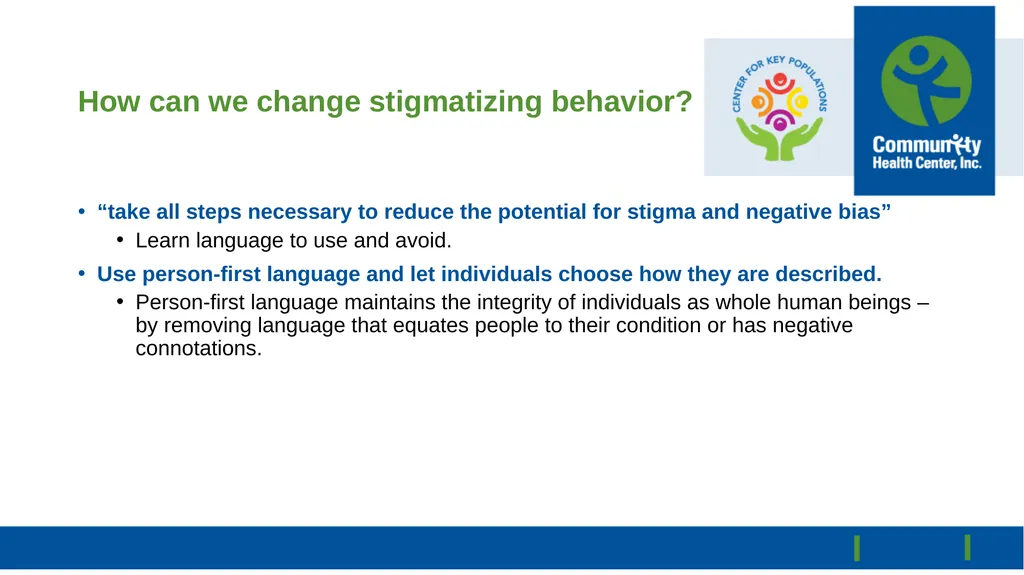 How can we change stigmatizing behavior?

CENTER FOR KEY POPULATIONS

Community Health Center, Inc.

• "take all steps necessary to reduce the potential for stigma and negative bias"
  • Learn language to use and avoid.
• Use person-first language and let individuals choose how they are described.
  • Person-first language maintains the integrity of individuals as whole human beings – by removing language that equates people to their condition or has negative connotations.